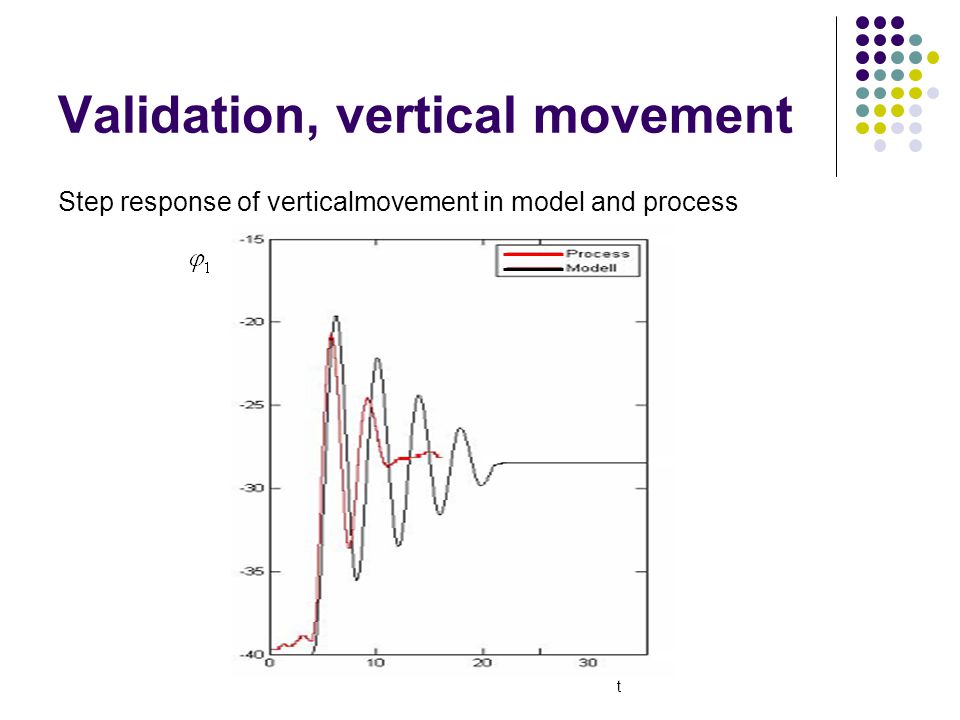 Validation, vertical movement

Step response of verticalmovement in model and process

$\varphi_1$

Process
Modell

-15
-20
-25
-30
-35
-40

0
10
20
30

t